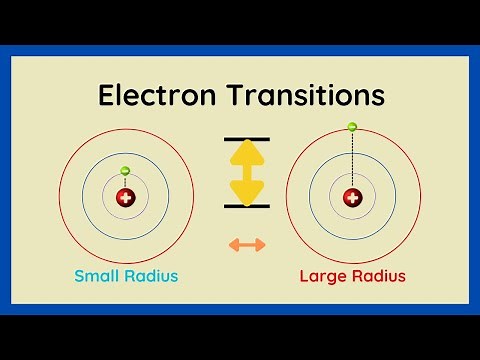 Electron Transitions

Small Radius

Large Radius